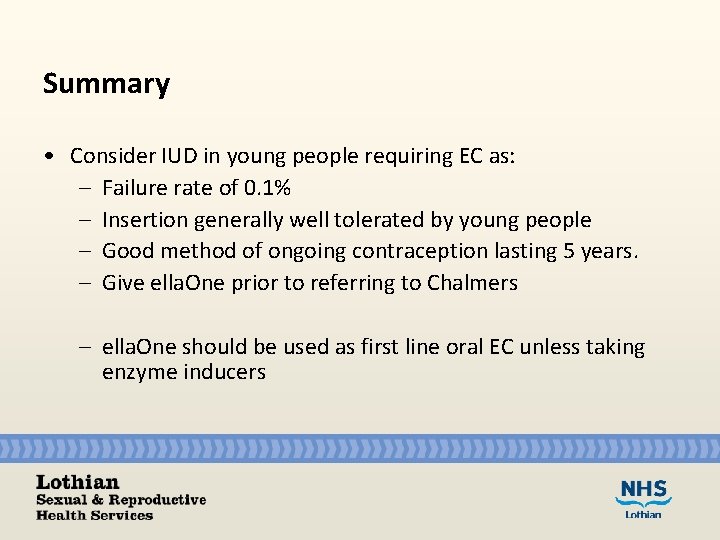 Summary

• Consider IUD in young people requiring EC as:
– Failure rate of 0.1%
– Insertion generally well tolerated by young people
– Good method of ongoing contraception lasting 5 years.
– Give ellaOne prior to referring to Chalmers

– ellaOne should be used as first line oral EC unless taking enzyme inducers

Lothian
Sexual & Reproductive
Health Services

NHS
Lothian